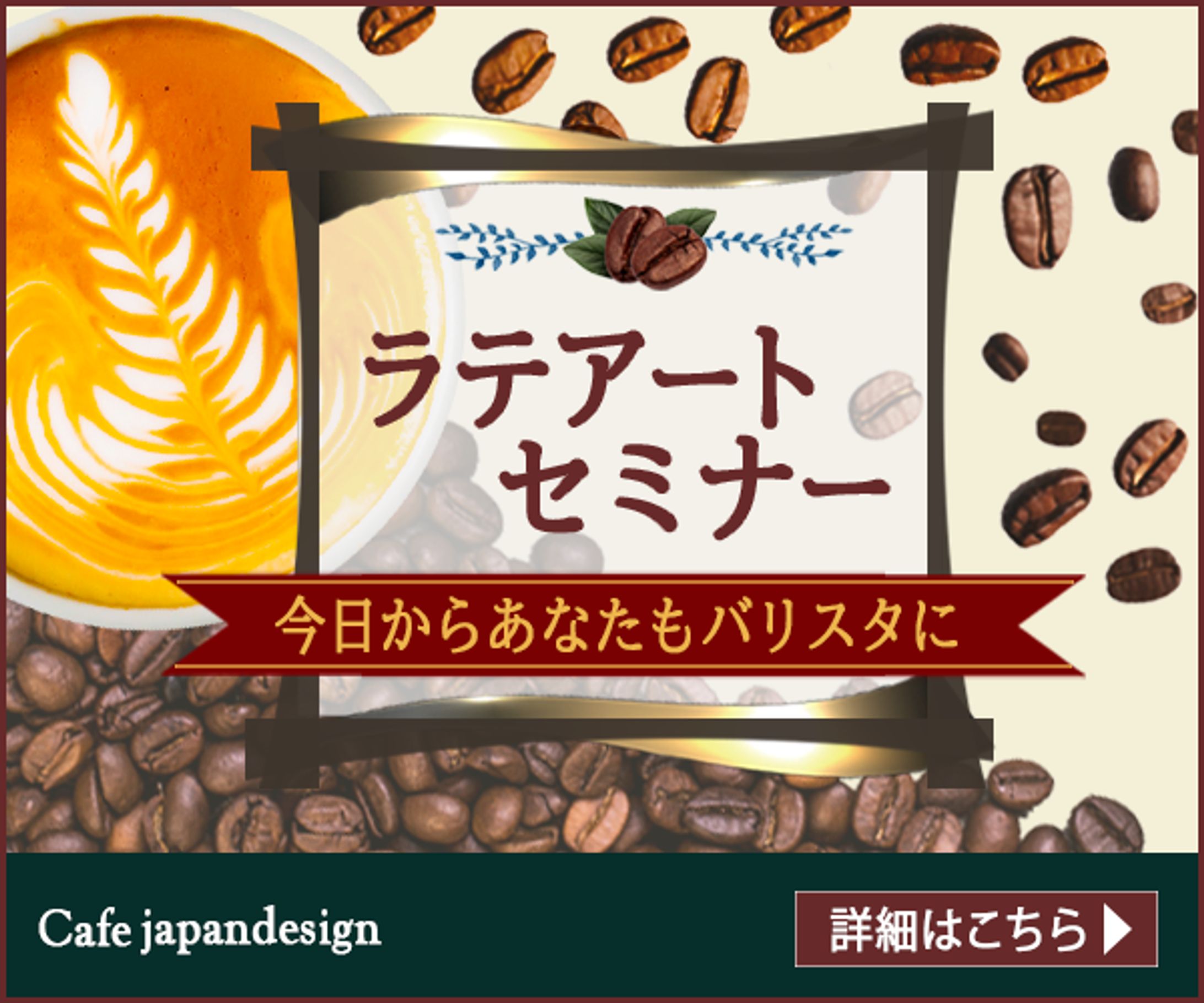 ラテアート
セミナー

今日からあなたもバリスタに

Cafe japandesign

詳細はこちら ▶